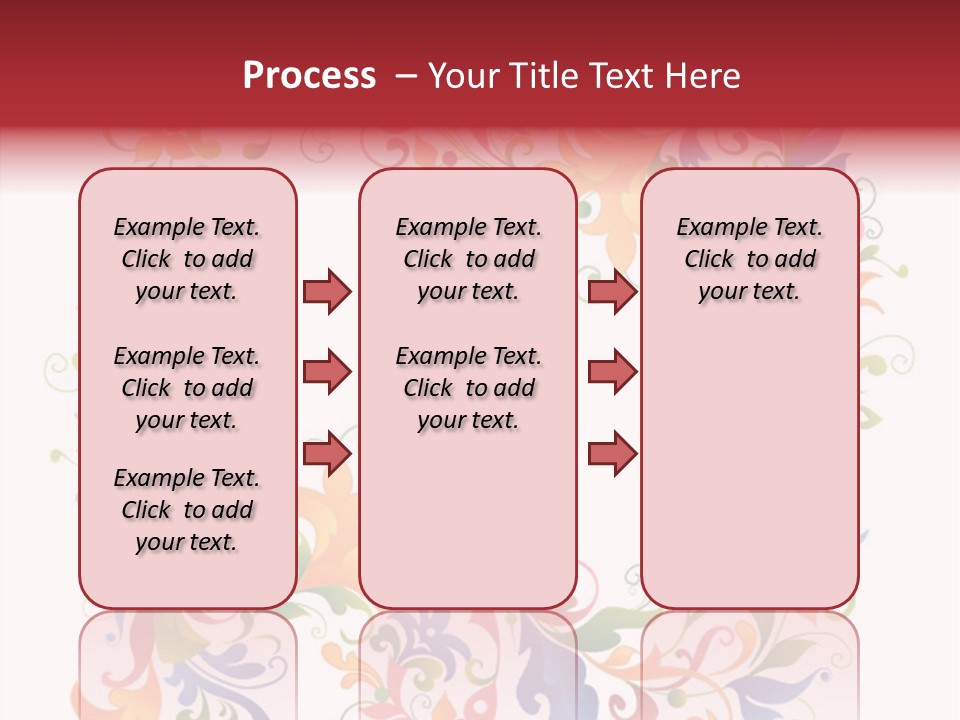 Process – Your Title Text Here

Example Text. Click to add your text.

Example Text. Click to add your text.

Example Text. Click to add your text.

Example Text. Click to add your text.

Example Text. Click to add your text.

Example Text. Click to add your text.